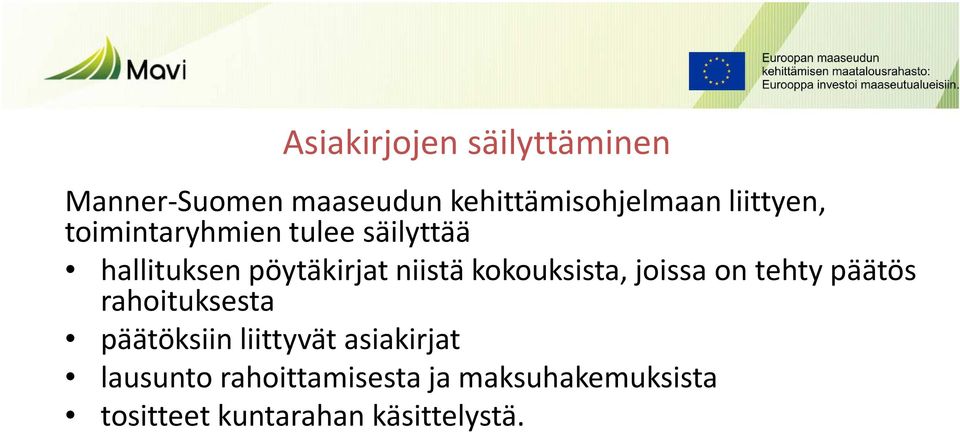 Mavi

Euroopan maaseudun kehittämisen maatalousrahasto: Eurooppa investoi maaseutualueisiin.

Asiakirjojen säilyttäminen

Manner-Suomen maaseudun kehittämisohjelmaan liittyen, toimintaryhmien tulee säilyttää

• hallituksen pöytäkirjat niistä kokouksista, joissa on tehty päätös rahoituksesta
• päätöksiin liittyvät asiakirjat
• lausunto rahoittamisesta ja maksuhakemuksista
• tositteet kuntarahan käsittelystä.